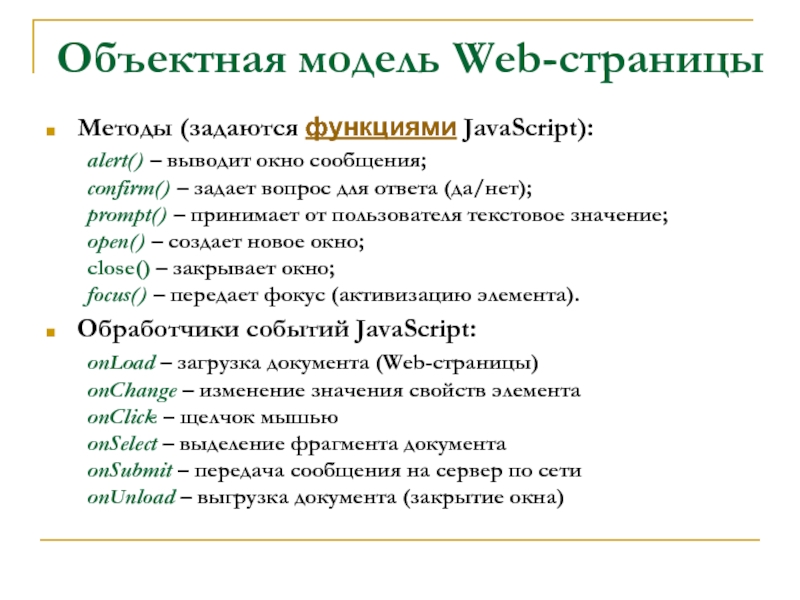 Объектная модель Web-страницы

Методы (задаются функциями JavaScript):

alert() – выводит окно сообщения;
confirm() – задает вопрос для ответа (да/нет);
prompt() – принимает от пользователя текстовое значение;
open() – создает новое окно;
close() – закрывает окно;
focus() – передает фокус (активизацию элемента).

Обработчики событий JavaScript:

onLoad – загрузка документа (Web-страницы)
onChange – изменение значения свойств элемента
onClick – щелчок мышью
onSelect – выделение фрагмента документа
onSubmit – передача сообщения на сервер по сети
onUnload – выгрузка документа (закрытие окна)